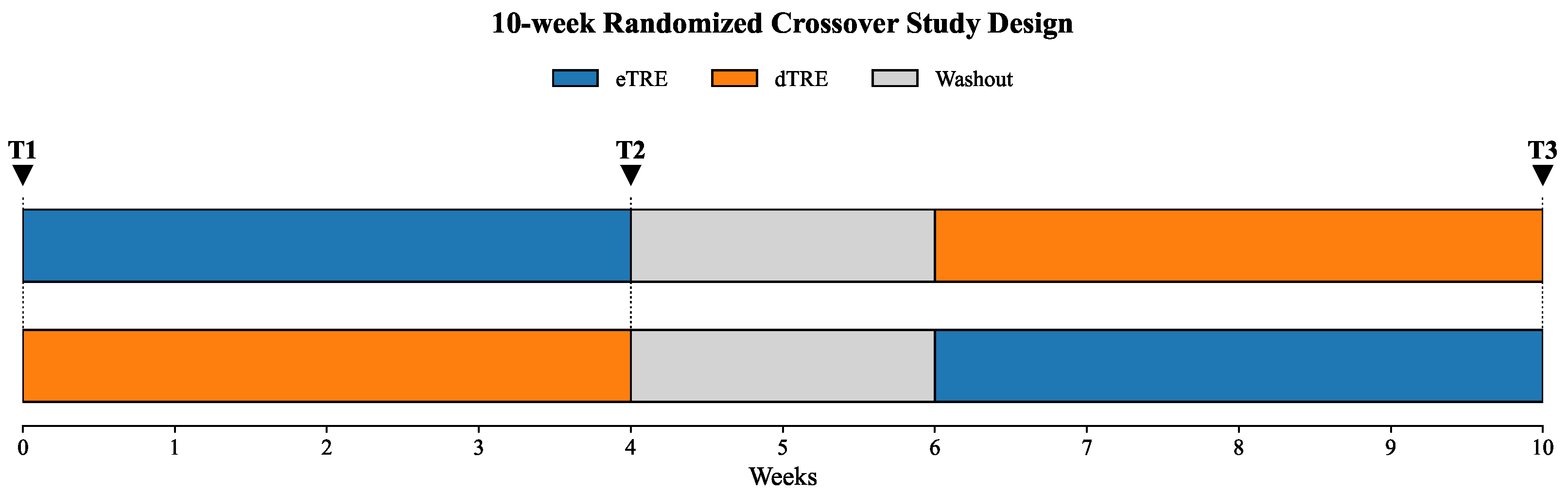 10-week Randomized Crossover Study Design

eTRE dTRE Washout

T1 T2 T3

0 1 2 3 4 5 6 7 8 9 10
Weeks